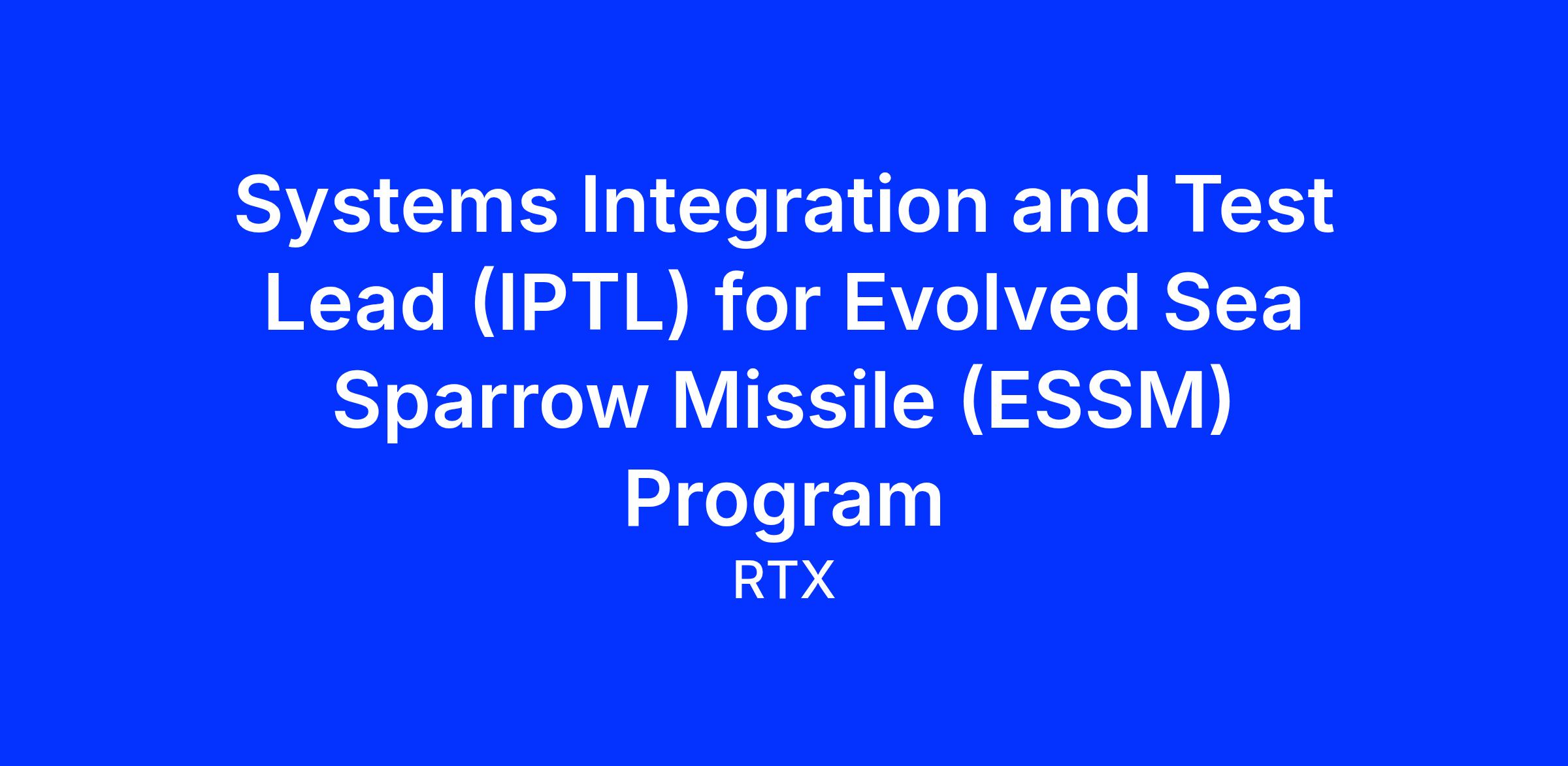 Systems Integration and Test Lead (IPTL) for Evolved Sea Sparrow Missile (ESSM) Program

RTX